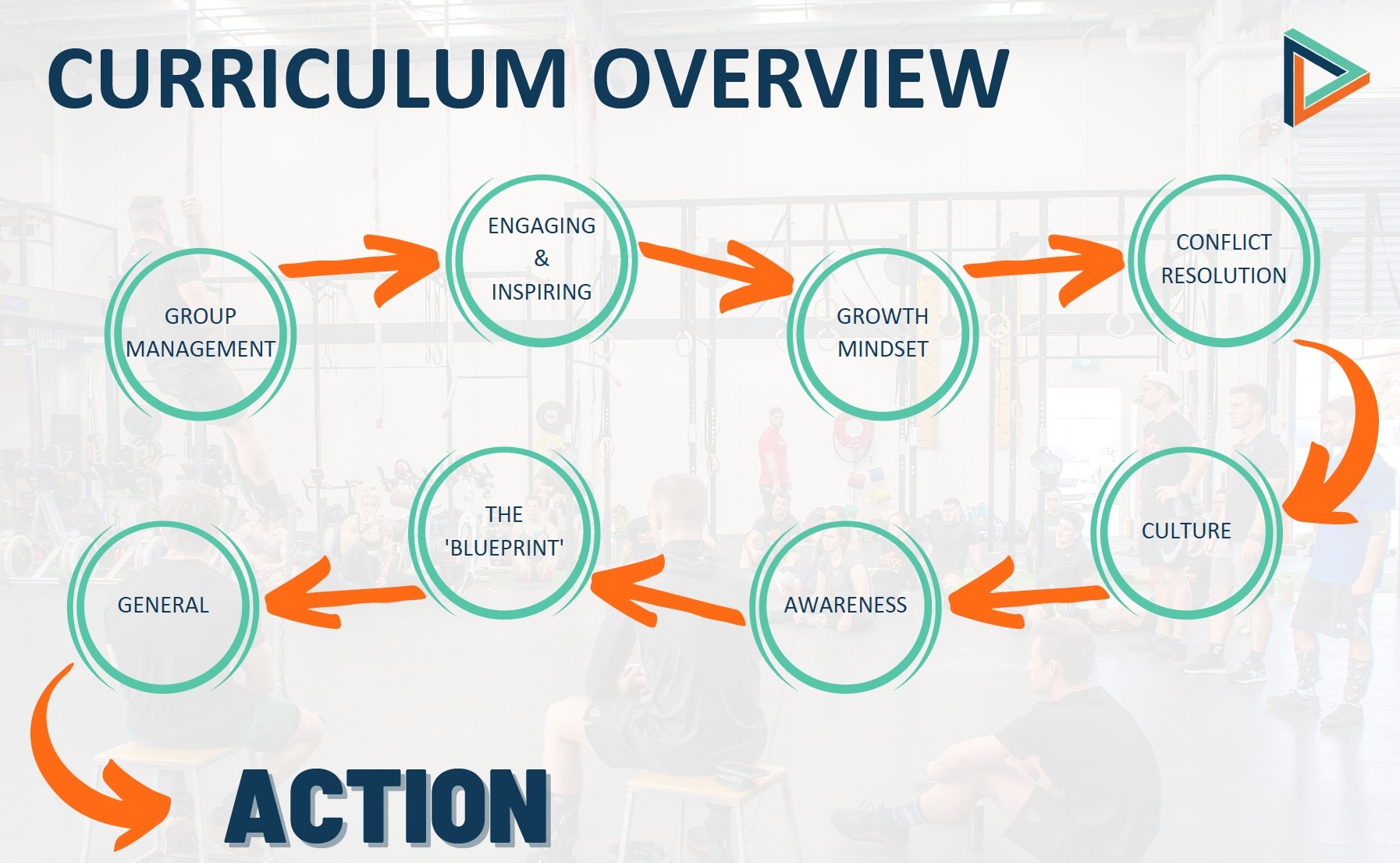 CURRICULUM OVERVIEW

GROUP MANAGEMENT

ENGAGING & INSPIRING

GROWTH MINDSET

CONFLICT RESOLUTION

CULTURE

AWARENESS

THE 'BLUEPRINT'

GENERAL

ACTION